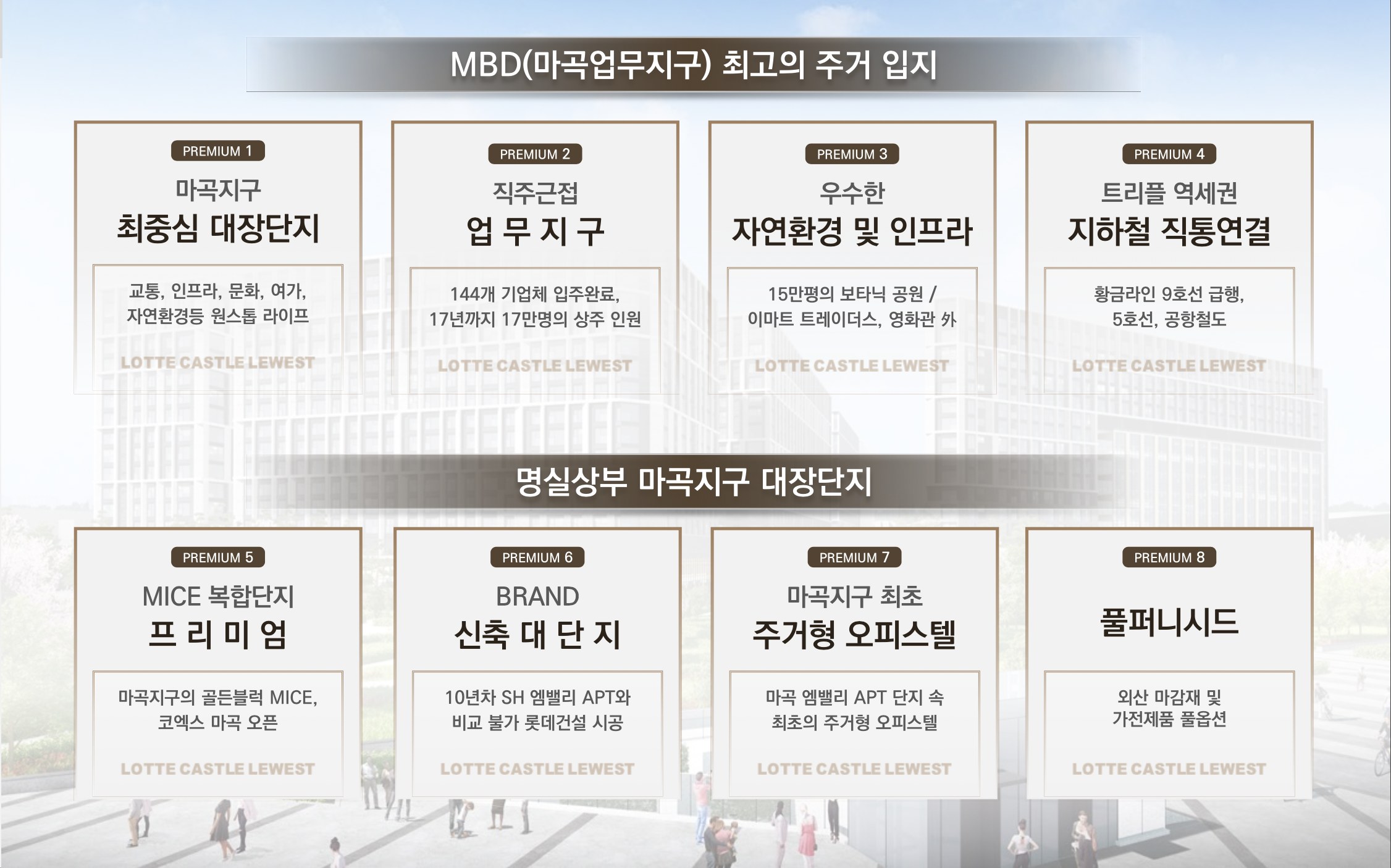 MBD(마곡업무지구) 최고의 주거 입지

PREMIUM 1
마곡지구
최중심 대장단지
교통, 인프라, 문화, 여가, 자연환경등 원스톱 라이프
LOTTE CASTLE LEWEST

PREMIUM 2
직주근접
업 무 지 구
144개 기업체 입주완료, 17년까지 17만명의 상주 인원
LOTTE CASTLE LEWEST

PREMIUM 3
우수한
자연환경 및 인프라
15만평의 보타닉 공원 / 이마트 트레이더스, 영화관 外
LOTTE CASTLE LEWEST

PREMIUM 4
트리플 역세권
지하철 직통연결
황금라인 9호선 급행, 5호선, 공항철도
LOTTE CASTLE LEWEST

명실상부 마곡지구 대장단지

PREMIUM 5
MICE 복합단지
프 리 미 엄
마곡지구의 골든블럭 MICE, 코엑스 마곡 오픈
LOTTE CASTLE LEWEST

PREMIUM 6
BRAND
신축 대 단 지
10년차 SH 엠밸리 APT와 비교 불가 롯데건설 시공
LOTTE CASTLE LEWEST

PREMIUM 7
마곡지구 최초
주거형 오피스텔
마곡 엠밸리 APT 단지 속 최초의 주거형 오피스텔
LOTTE CASTLE LEWEST

PREMIUM 8
풀퍼니시드
외산 마감재 및 가전제품 풀옵션
LOTTE CASTLE LEWEST